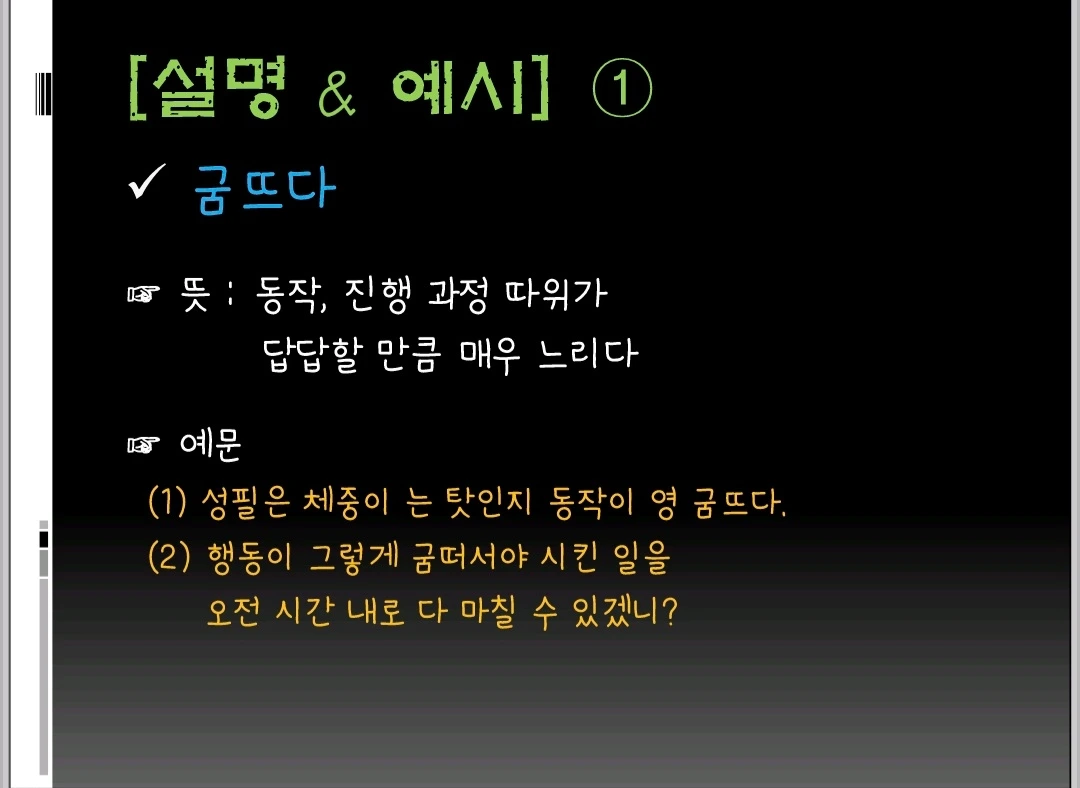 [설명 & 예시] ①

✓ 굼뜨다

☞ 뜻 : 동작, 진행 과정 따위가 답답할 만큼 매우 느리다

☞ 예문

(1) 성필은 체중이 는 탓인지 동작이 영 굼뜨다.

(2) 행동이 그렇게 굼떠서야 시킨 일을 오전 시간 내로 다 마칠 수 있겠니?